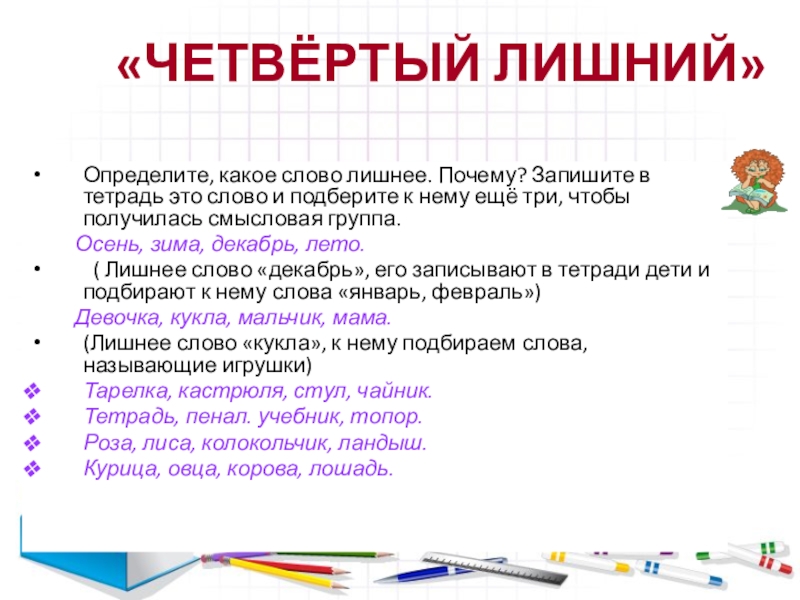 «ЧЕТВЁРТЫЙ ЛИШНИЙ»

• Определите, какое слово лишнее. Почему? Запишите в тетрадь это слово и подберите к нему ещё три, чтобы получилась смысловая группа.

Осень, зима, декабрь, лето.

• ( Лишнее слово «декабрь», его записывают в тетради дети и подбирают к нему слова «январь, февраль»)

Девочка, кукла, мальчик, мама.

• (Лишнее слово «кукла», к нему подбираем слова, называющие игрушки)

❖ Тарелка, кастрюля, стул, чайник.
❖ Тетрадь, пенал. учебник, топор.
❖ Роза, лиса, колокольчик, ландыш.
❖ Курица, овца, корова, лошадь.